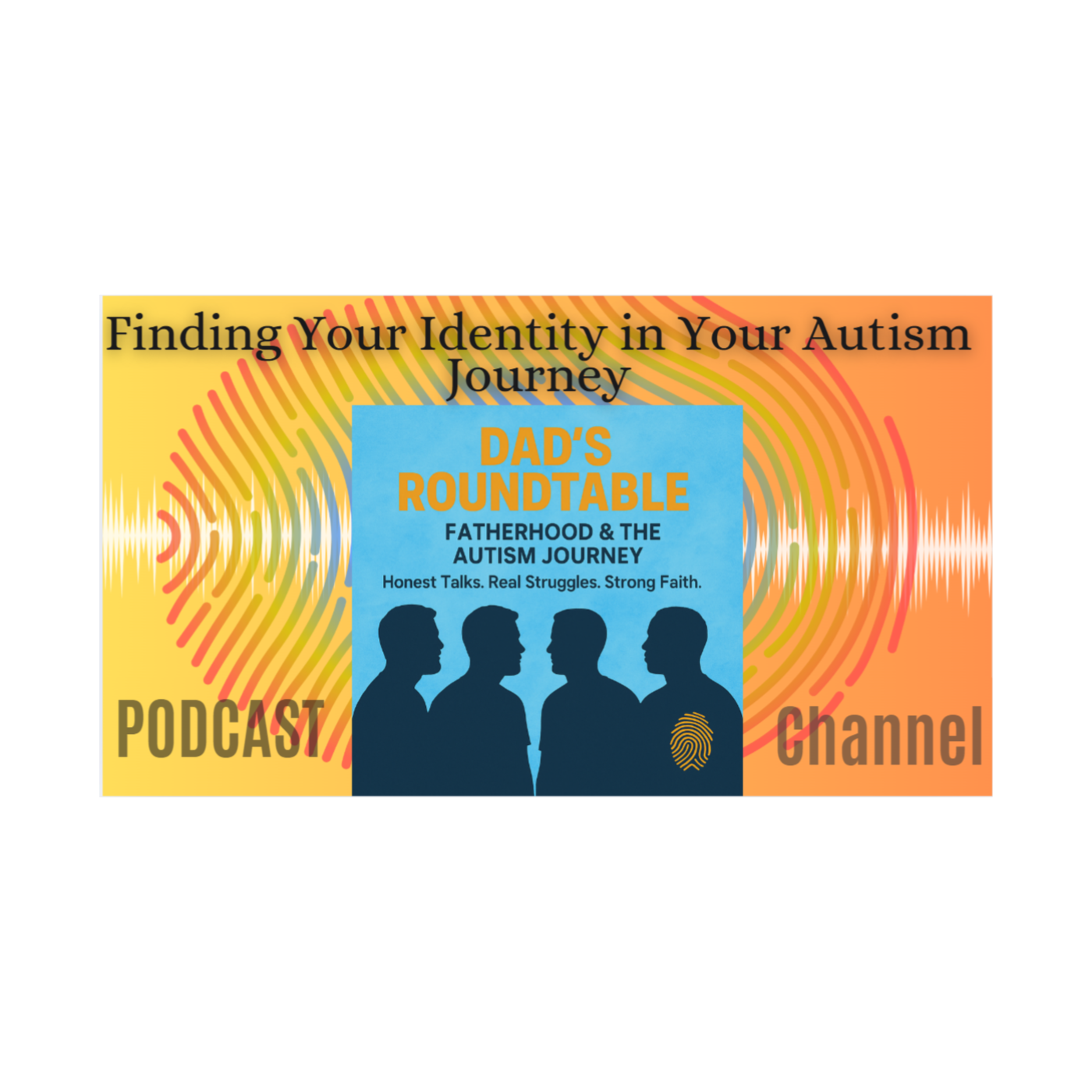 Finding Your Identity in Your Autism Journey

DAD'S ROUNDTABLE

FATHERHOOD & THE AUTISM JOURNEY

Honest Talks. Real Struggles. Strong Faith.

PODCAST

Channel